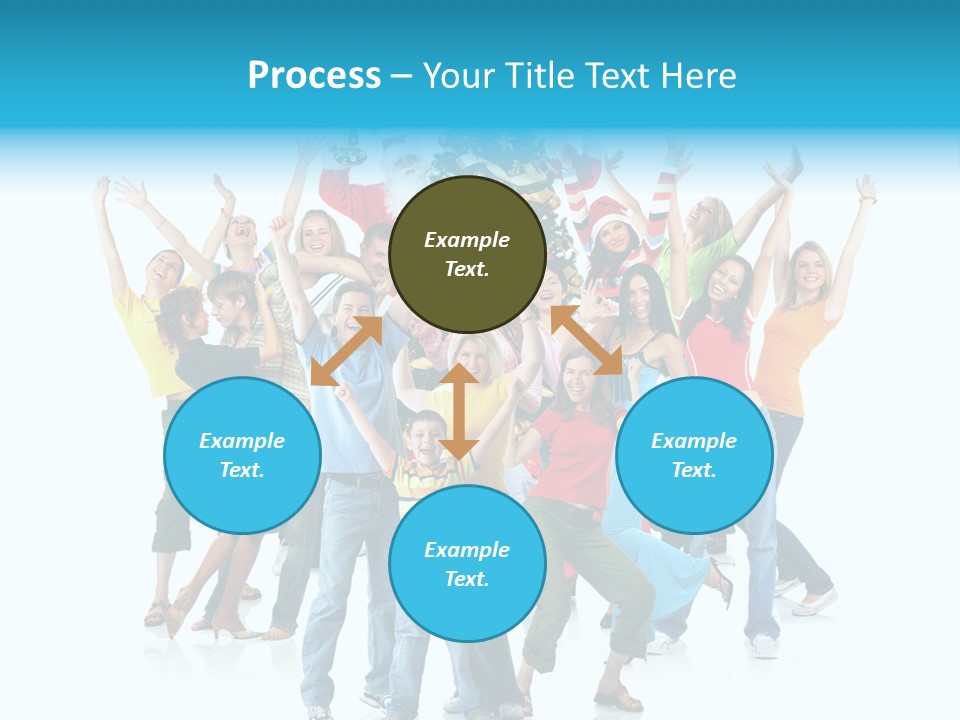 Process – Your Title Text Here

Example Text.

Example Text.

Example Text.

Example Text.